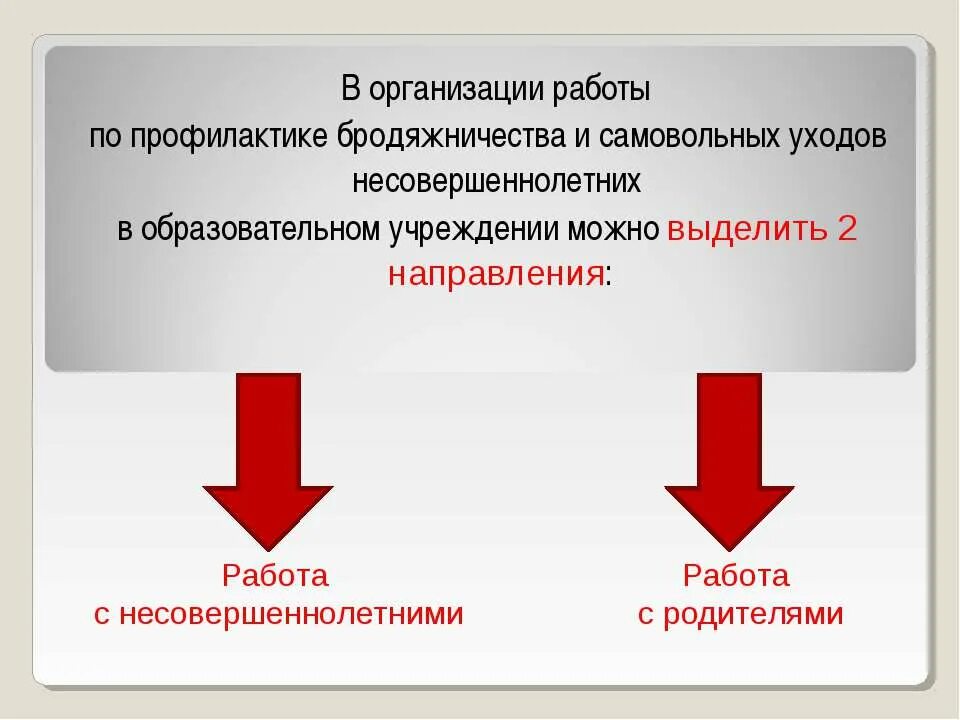 В организации работы по профилактике бродяжничества и самовольных уходов несовершеннолетних в образовательном учреждении можно выделить 2 направления:

Работа с несовершеннолетними

Работа с родителями